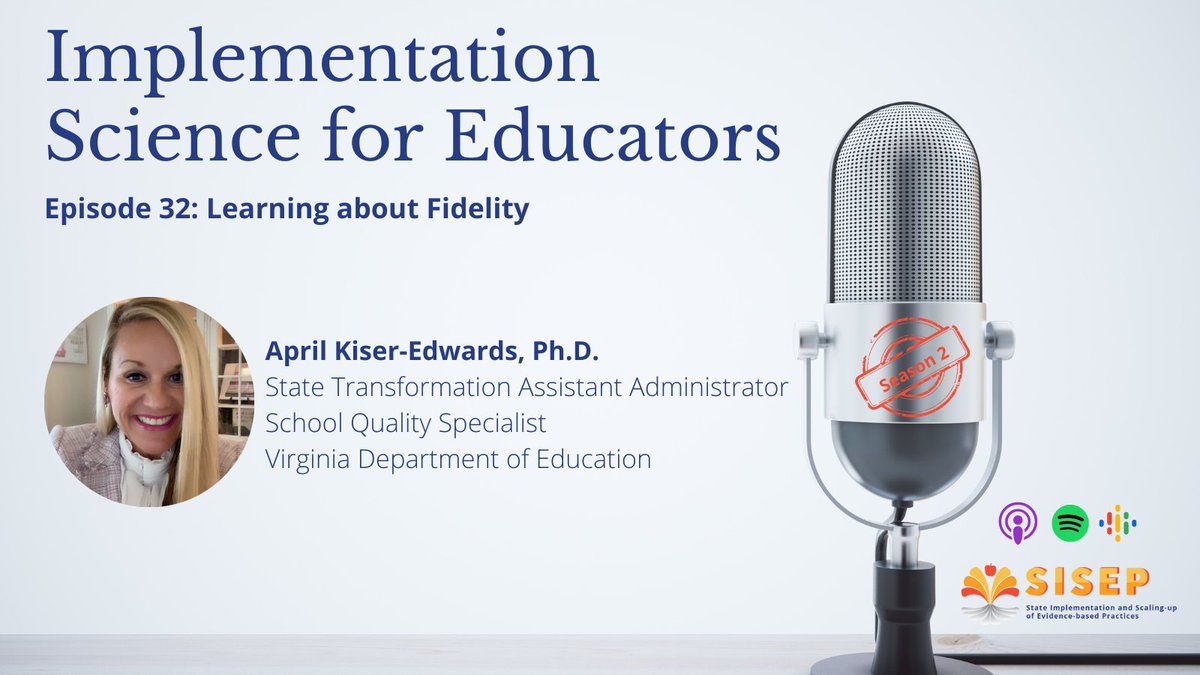 Implementation Science for Educators

Episode 32: Learning about Fidelity

April Kiser-Edwards, Ph.D.
State Transformation Assistant Administrator
School Quality Specialist
Virginia Department of Education

Season 2

SISEP
State Implementation and Scaling-up of Evidence-based Practices